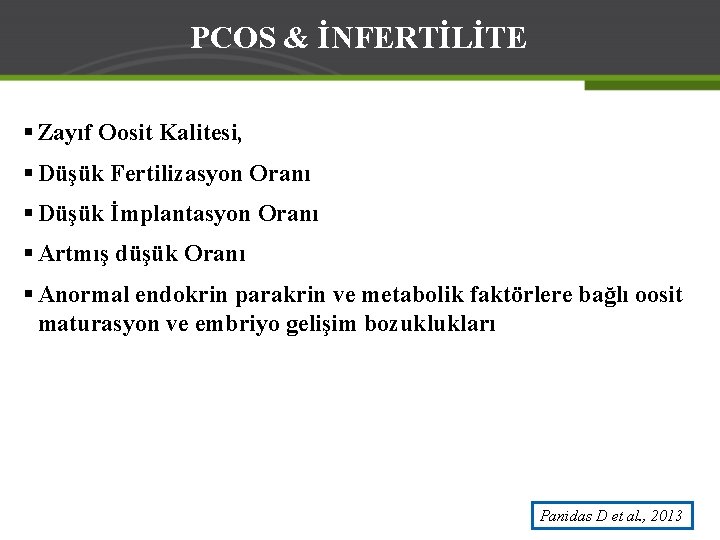 PCOS & İNFERTİLİTE

▪ Zayıf Oosit Kalitesi,

▪ Düşük Fertilizasyon Oranı

▪ Düşük İmplantasyon Oranı

▪ Artmış düşük Oranı

▪ Anormal endokrin parakrin ve metabolik faktörlere bağlı oosit maturasyon ve embriyo gelişim bozuklukları

Panidas D et al., 2013